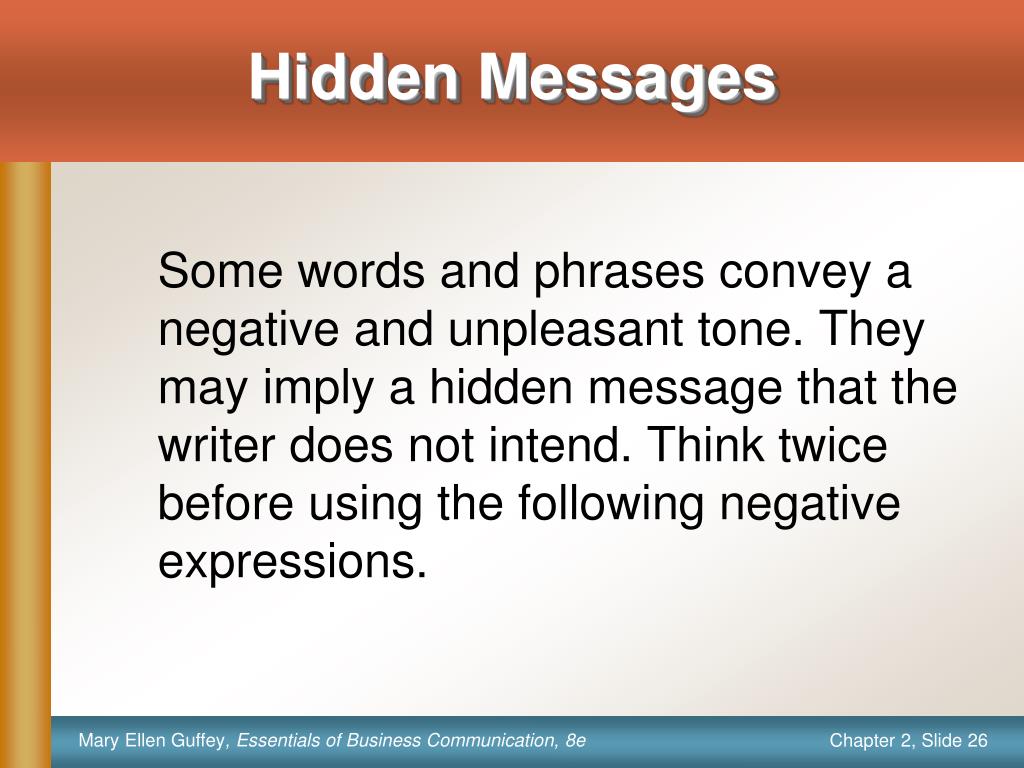 Hidden Messages

Some words and phrases convey a negative and unpleasant tone. They may imply a hidden message that the writer does not intend. Think twice before using the following negative expressions.

Mary Ellen Guffey, Essentials of Business Communication, 8e

Chapter 2, Slide 26